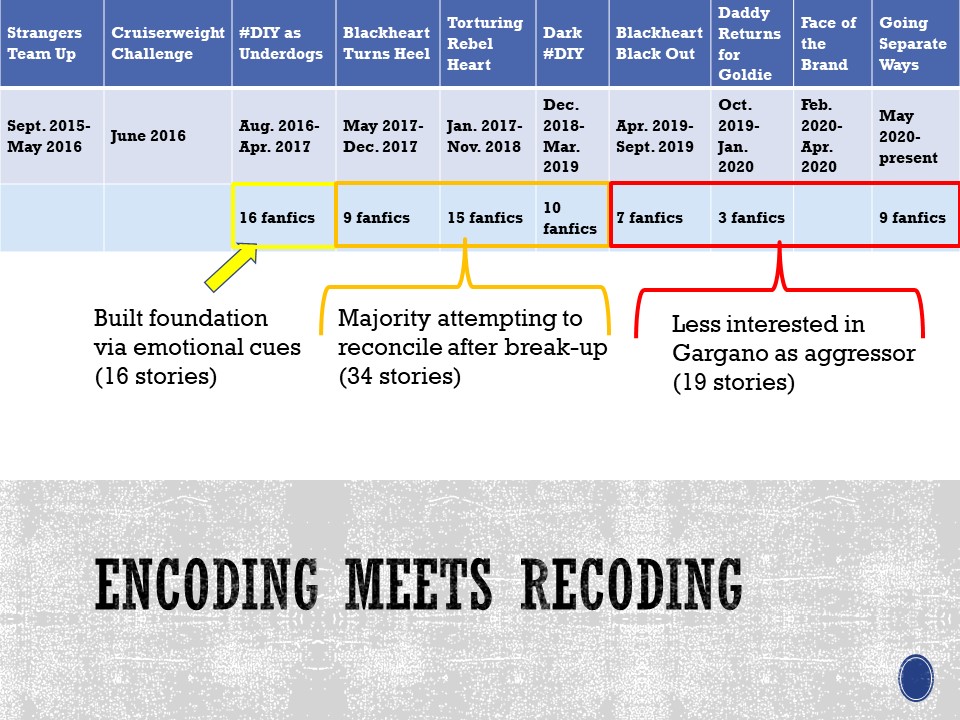 | Strangers Team Up | Cruiserweight Challenge | #DIY as Underdogs | Blackheart Turns Heel | Torturing Rebel Heart | Dark #DIY | Blackheart Black Out | Daddy Returns for Goldie | Face of the Brand | Going Separate Ways |
|---|---|---|---|---|---|---|---|---|---|
| Sept. 2015-May 2016 | June 2016 | Aug. 2016-Apr. 2017 | May 2017-Dec. 2017 | Jan. 2017-Nov. 2018 | Dec. 2018-Mar. 2019 | Apr. 2019-Sept. 2019 | Oct. 2019-Jan. 2020 | Feb. 2020-Apr. 2020 | May 2020-present |
| | | 16 fanfics | 9 fanfics | 15 fanfics | 10 fanfics | 7 fanfics | 3 fanfics | | 9 fanfics |

Built foundation via emotional cues (16 stories)

Majority attempting to reconcile after break-up (34 stories)

Less interested in Gargano as aggressor (19 stories)

ENCODING MEETS RECODING